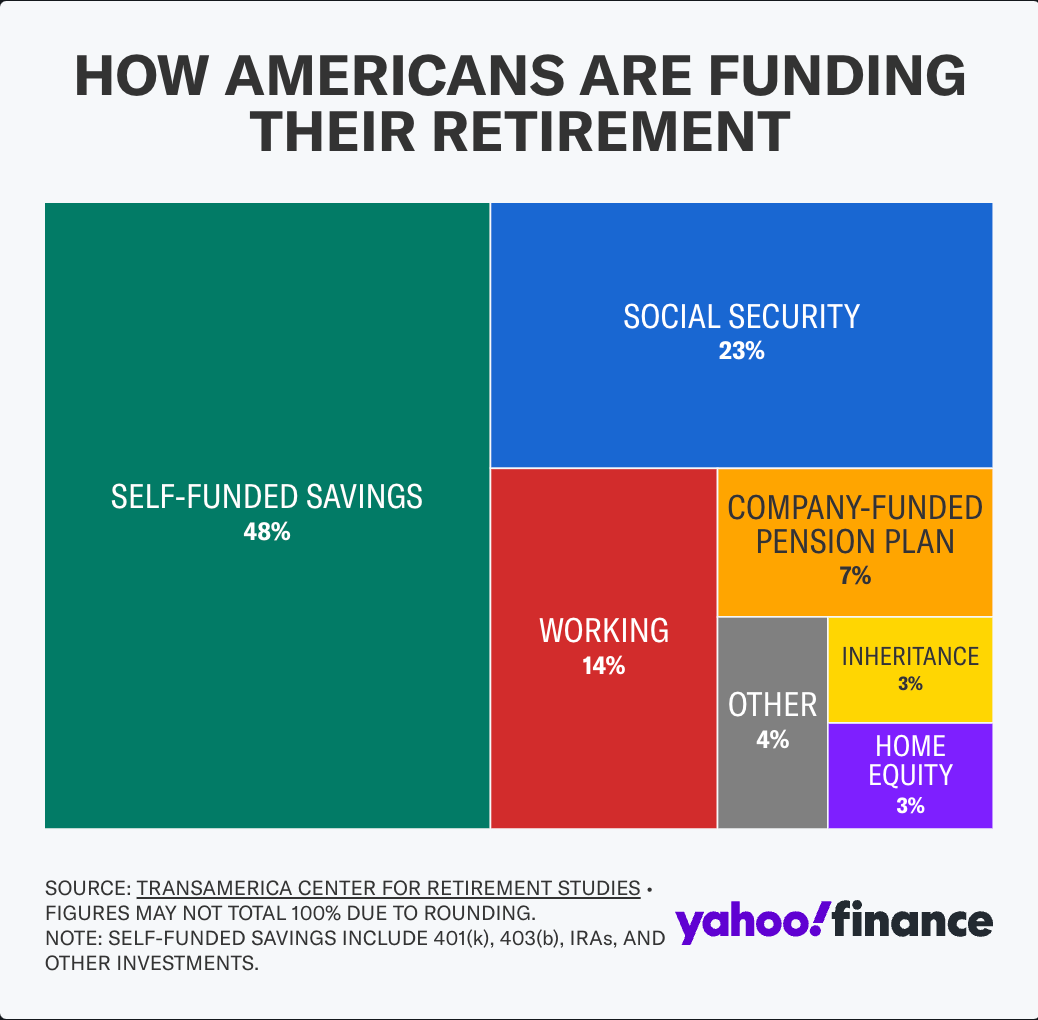 HOW AMERICANS ARE FUNDING THEIR RETIREMENT

SELF-FUNDED SAVINGS
48%

SOCIAL SECURITY
23%

WORKING
14%

COMPANY-FUNDED PENSION PLAN
7%

OTHER
4%

INHERITANCE
3%

HOME EQUITY
3%

SOURCE: TRANSAMERICA CENTER FOR RETIREMENT STUDIES • FIGURES MAY NOT TOTAL 100% DUE TO ROUNDING.
NOTE: SELF-FUNDED SAVINGS INCLUDE 401(k), 403(b), IRAs, AND OTHER INVESTMENTS.

yahoo!finance